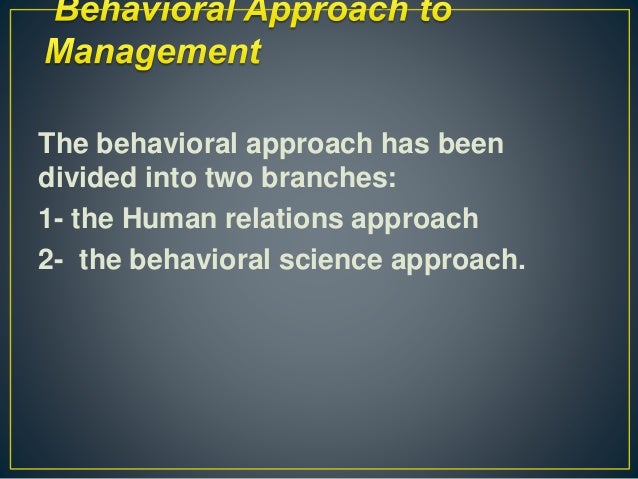 Behavioral Approach to Management

The behavioral approach has been divided into two branches:

1- the Human relations approach

2- the behavioral science approach.